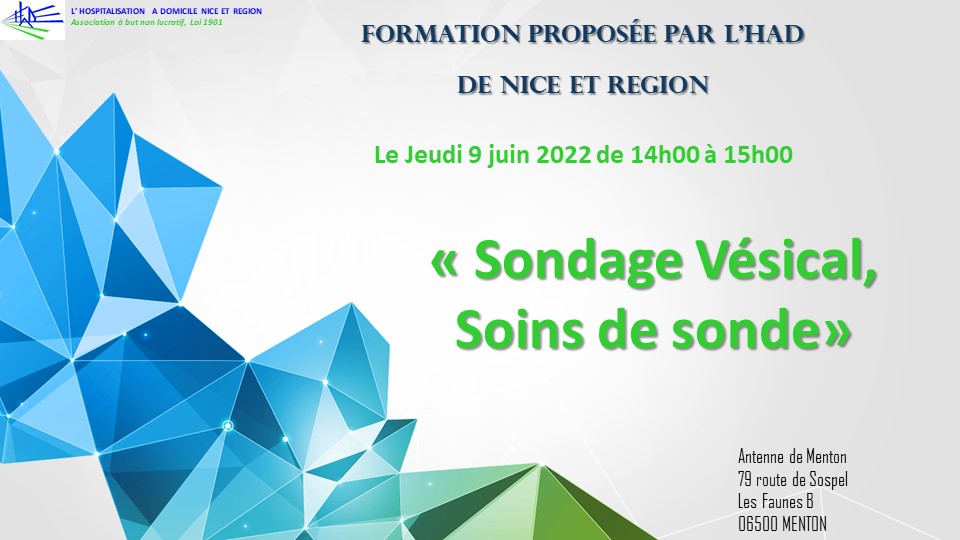 HAD

L' HOSPITALISATION A DOMICILE NICE ET REGION
Association à but non lucratif, Loi 1901

FORMATION PROPOSÉE PAR L'HAD
DE NICE ET REGION

Le Jeudi 9 juin 2022 de 14h00 à 15h00

« Sondage Vésical, Soins de sonde»

Antenne de Menton
79 route de Sospel
Les Faunes B
06500 MENTON